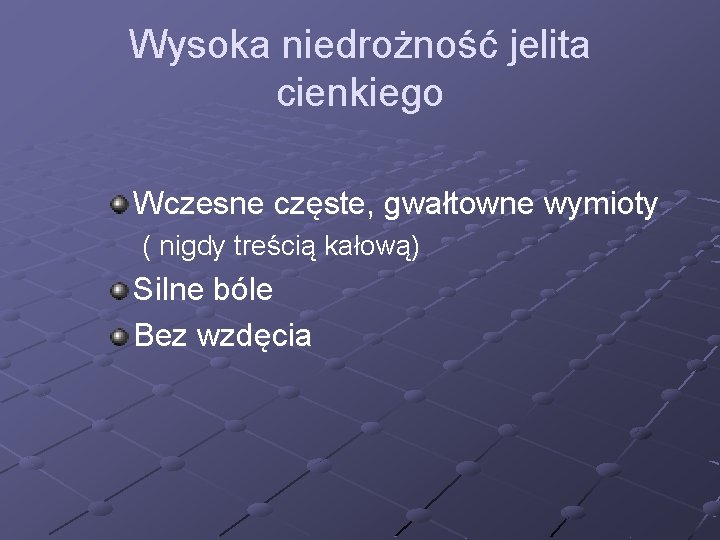 Wysoka niedrożność jelita cienkiego

Wczesne częste, gwałtowne wymioty ( nigdy treścią kałową)

Silne bóle

Bez wzdęcia